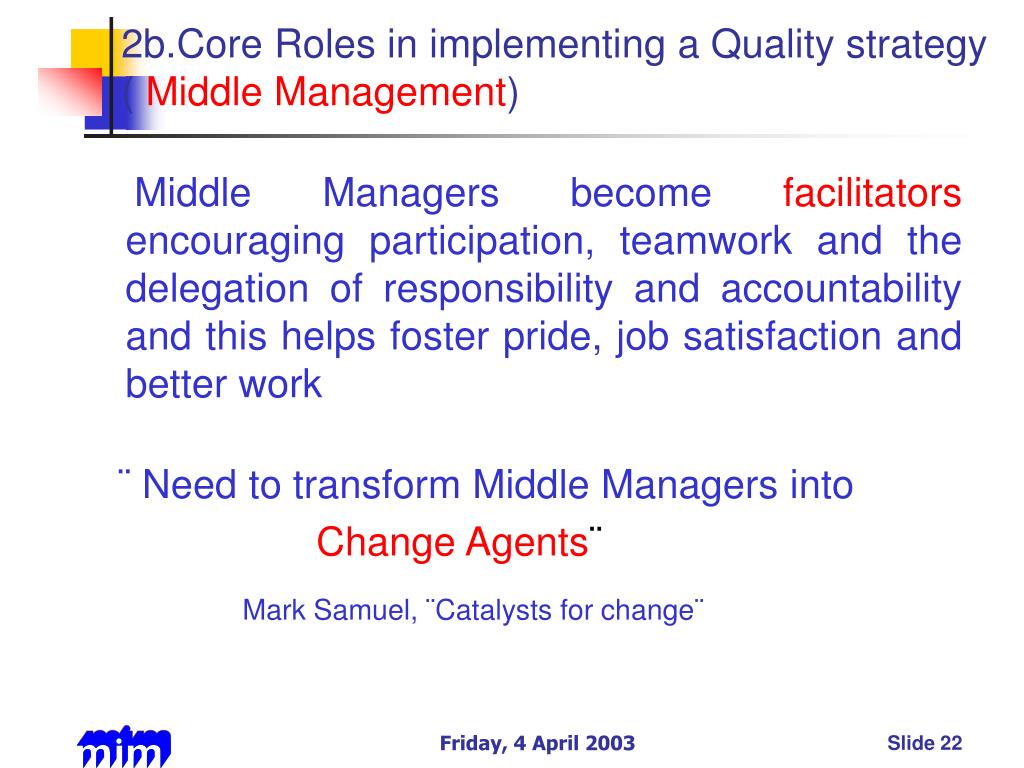 2b.Core Roles in implementing a Quality strategy ( Middle Management)

Middle Managers become facilitators encouraging participation, teamwork and the delegation of responsibility and accountability and this helps foster pride, job satisfaction and better work

¨ Need to transform Middle Managers into Change Agents¨

Mark Samuel, ¨Catalysts for change¨

mim

Friday, 4 April 2003

Slide 22